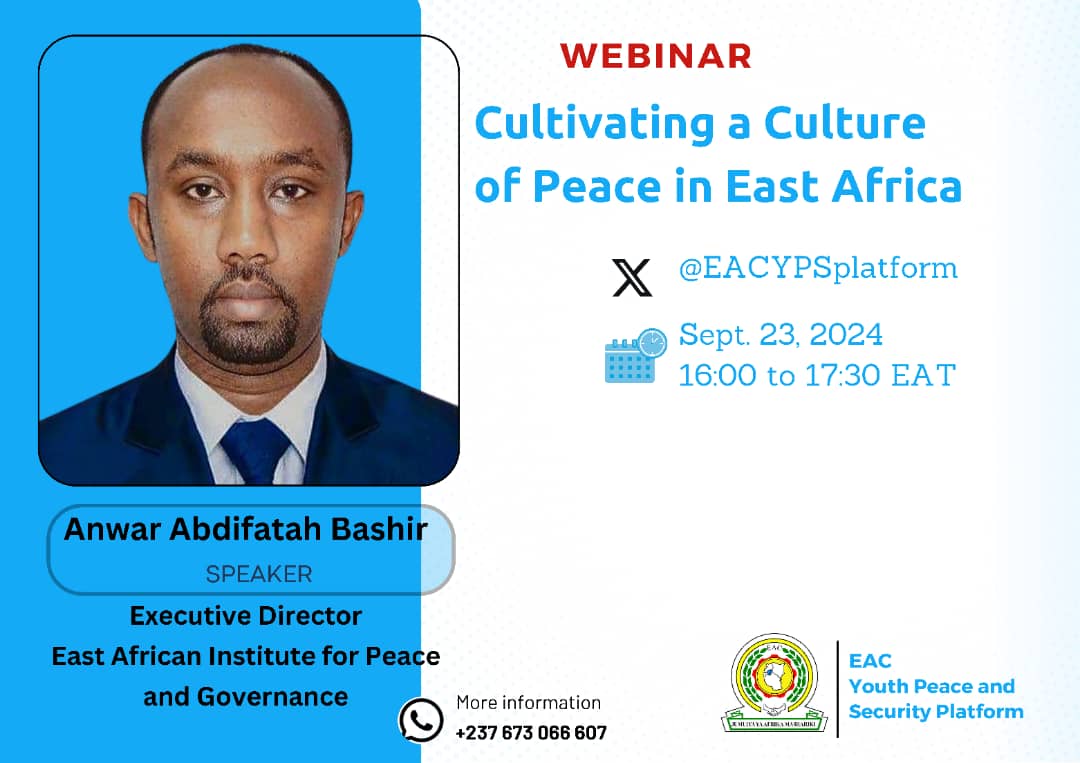 WEBINAR

Cultivating a Culture of Peace in East Africa

@EACYPSplatform

Sept. 23, 2024
16:00 to 17:30 EAT

Anwar Abdifatah Bashir
SPEAKER

Executive Director
East African Institute for Peace and Governance

More information
+237 673 066 607

EAC

JUMUIYA YA AFRIKA MASHARIKI

EAC
Youth Peace and Security Platform